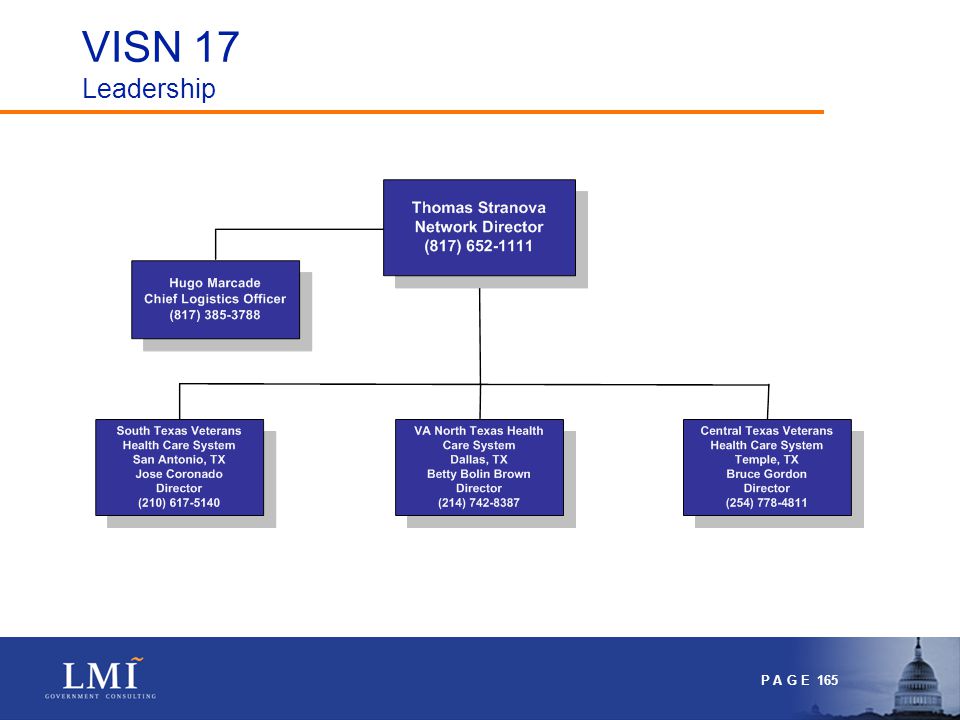 VISN 17
Leadership

Thomas Stranova
Network Director
(817) 652-1111

Hugo Marcade
Chief Logistics Officer
(817) 385-3788

South Texas Veterans Health Care System
San Antonio, TX
Jose Coronado
Director
(210) 617-5140

VA North Texas Health Care System
Dallas, TX
Betty Bolin Brown
Director
(214) 742-8387

Central Texas Veterans Health Care System
Temple, TX
Bruce Gordon
Director
(254) 778-4811

LMI
GOVERNMENT CONSULTING

PAGE 165